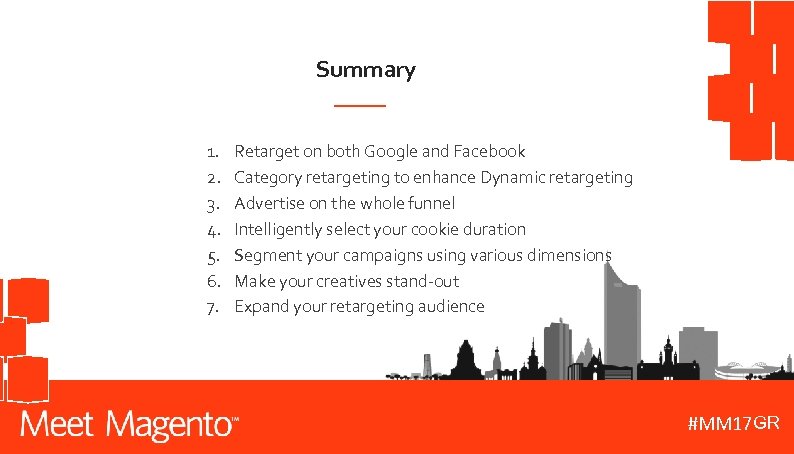 Summary

1. Retarget on both Google and Facebook
2. Category retargeting to enhance Dynamic retargeting
3. Advertise on the whole funnel
4. Intelligently select your cookie duration
5. Segment your campaigns using various dimensions
6. Make your creatives stand-out
7. Expand your retargeting audience

Meet Magento™

#MM17GR